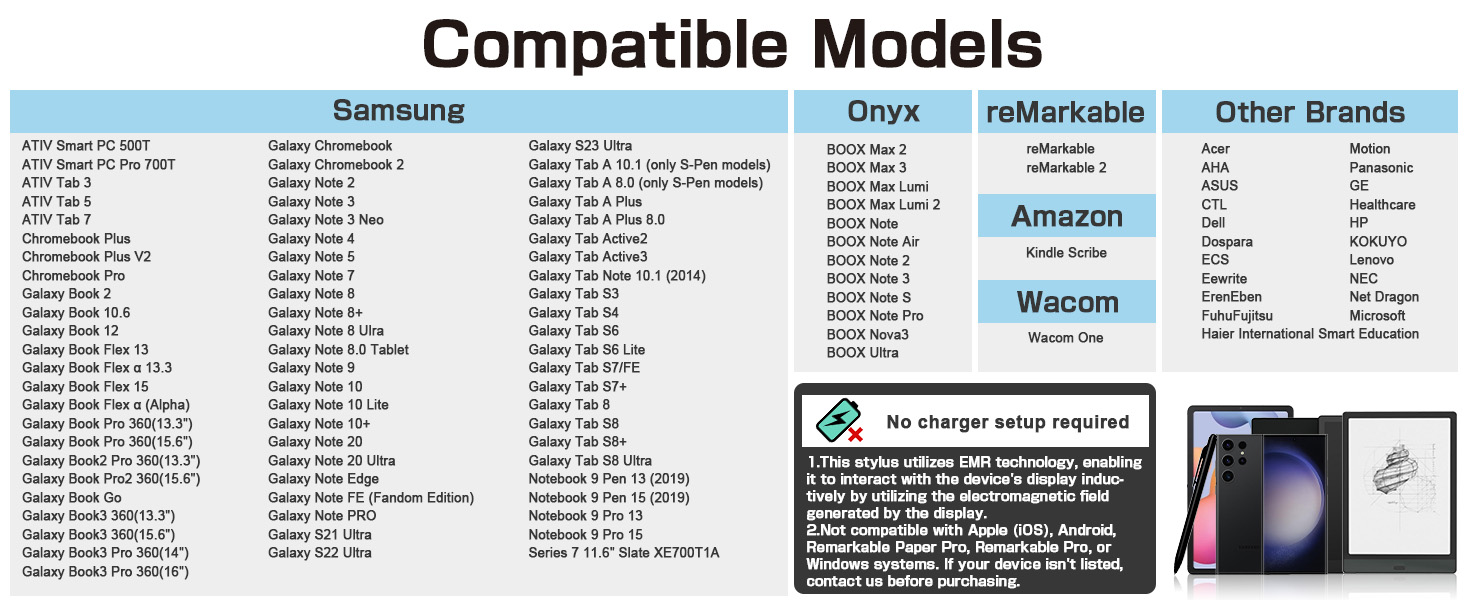 Compatible Models

Samsung

ATIV Smart PC 500T
ATIV Smart PC Pro 700T
ATIV Tab 3
ATIV Tab 5
ATIV Tab 7
Chromebook Plus
Chromebook Plus V2
Chromebook Pro
Galaxy Book 2
Galaxy Book 10.6
Galaxy Book 12
Galaxy Book Flex 13
Galaxy Book Flex α 13.3
Galaxy Book Flex 15
Galaxy Book Flex α (Alpha)
Galaxy Book Pro 360(13.3")
Galaxy Book Pro 360(15.6")
Galaxy Book2 Pro 360(13.3")
Galaxy Book Pro2 360(15.6")
Galaxy Book Go
Galaxy Book3 360(13.3")
Galaxy Book3 360(15.6")
Galaxy Book3 Pro 360(14")
Galaxy Book3 Pro 360(16")

Galaxy Chromebook
Galaxy Chromebook 2
Galaxy Note 2
Galaxy Note 3
Galaxy Note 3 Neo
Galaxy Note 4
Galaxy Note 5
Galaxy Note 7
Galaxy Note 8
Galaxy Note 8+
Galaxy Note 8 Ulra
Galaxy Note 8.0 Tablet
Galaxy Note 9
Galaxy Note 10
Galaxy Note 10 Lite
Galaxy Note 10+
Galaxy Note 20
Galaxy Note 20 Ultra
Galaxy Note Edge
Galaxy Note FE (Fandom Edition)
Galaxy Note PRO
Galaxy S21 Ultra
Galaxy S22 Ultra

Galaxy S23 Ultra
Galaxy Tab A 10.1 (only S-Pen models)
Galaxy Tab A 8.0 (only S-Pen models)
Galaxy Tab A Plus
Galaxy Tab A Plus 8.0
Galaxy Tab Active2
Galaxy Tab Active3
Galaxy Tab Note 10.1 (2014)
Galaxy Tab S3
Galaxy Tab S4
Galaxy Tab S6
Galaxy Tab S6 Lite
Galaxy Tab S7/FE
Galaxy Tab S7+
Galaxy Tab 8
Galaxy Tab S8
Galaxy Tab S8+
Galaxy Tab S8 Ultra
Notebook 9 Pen 13 (2019)
Notebook 9 Pen 15 (2019)
Notebook 9 Pro 13
Notebook 9 Pro 15
Series 7 11.6" Slate XE700T1A

Onyx

BOOX Max 2
BOOX Max 3
BOOX Max Lumi
BOOX Max Lumi 2
BOOX Note
BOOX Note Air
BOOX Note 2
BOOX Note 3
BOOX Note S
BOOX Note Pro
BOOX Nova3
BOOX Ultra

reMarkable

reMarkable
reMarkable 2

Amazon

Kindle Scribe

Wacom

Wacom One

Other Brands

Acer
AHA
ASUS
CTL
Dell
Dospara
ECS
Eewrite
ErenEben
FuhuFujitsu
Haier International Smart Education

Motion
Panasonic
GE
Healthcare
HP
KOKUYO
Lenovo
NEC
Net Dragon
Microsoft

No charger setup required

1.This stylus utilizes EMR technology, enabling it to interact with the device's display inductively by utilizing the electromagnetic field generated by the display.
2.Not compatible with Apple (iOS), Android, Remarkable Paper Pro, Remarkable Pro, or Windows systems. If your device isn't listed, contact us before purchasing.